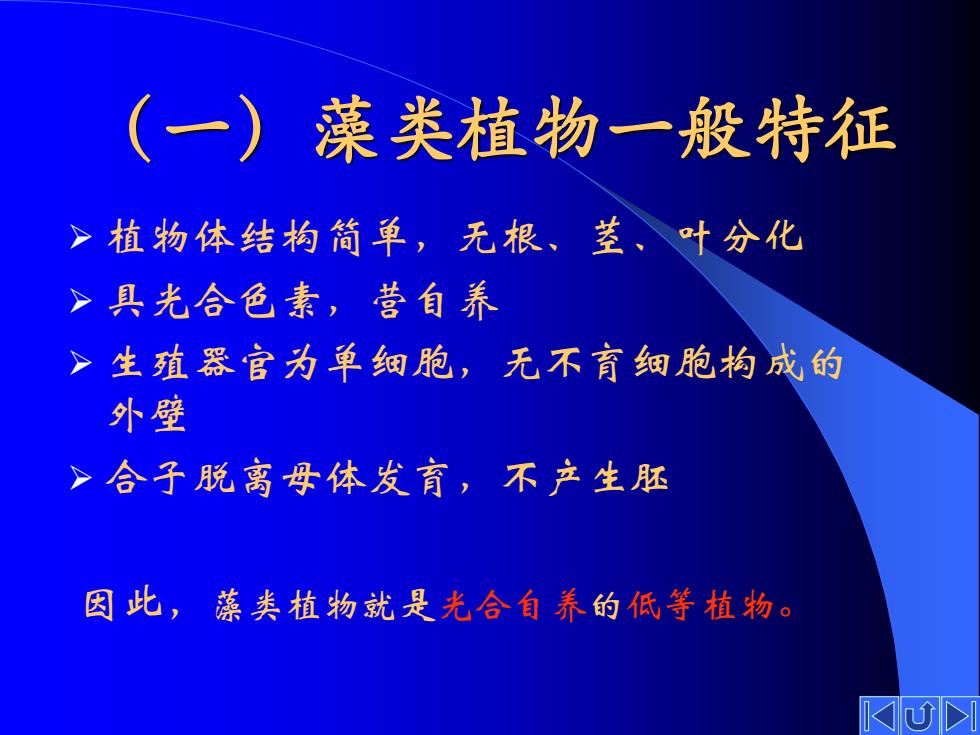 （一）藻类植物一般特征

➢ 植物体结构简单，无根、茎、叶分化

➢ 具光合色素，营自养

➢ 生殖器官为单细胞，无不育细胞构成的外壁

➢ 合子脱离母体发育，不产生胚

因此，藻类植物就是光合自养的低等植物。